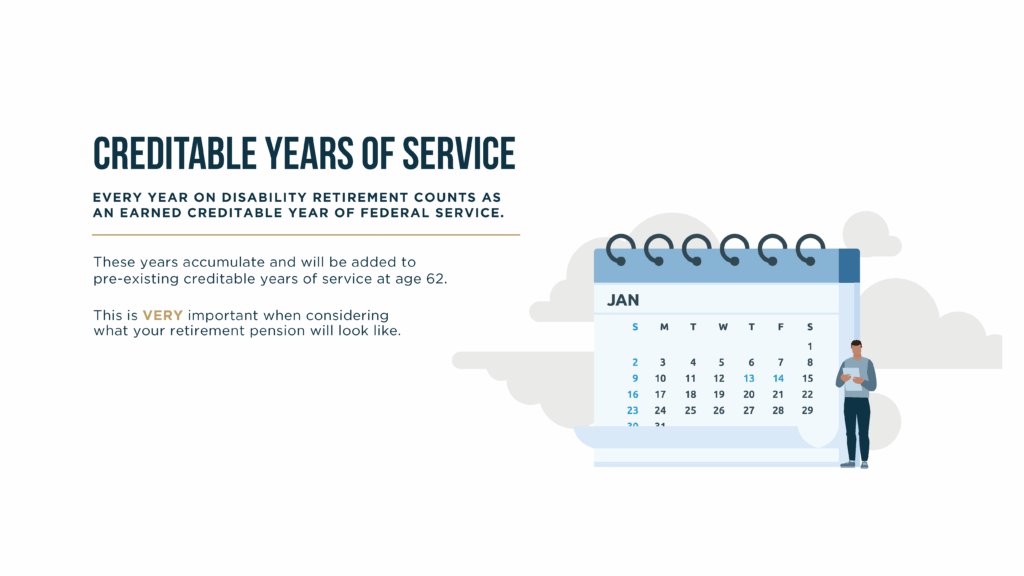 CREDITABLE YEARS OF SERVICE

EVERY YEAR ON DISABILITY RETIREMENT COUNTS AS AN EARNED CREDITABLE YEAR OF FEDERAL SERVICE.

These years accumulate and will be added to pre-existing creditable years of service at age 62.

This is VERY important when considering what your retirement pension will look like.

JAN

| S | M | T | W | T | F | S |
|---|---|---|---|---|---|---|
| | | | | | | 1 |
| 2 | 3 | 4 | 5 | 6 | 7 | 8 |
| 9 | 10 | 11 | 12 | 13 | 14 | 15 |
| 16 | 17 | 18 | 19 | 20 | 21 | 22 |
| 23 | 24 | 25 | 26 | 27 | 28 | 29 |
| 30 | 31 | | | | | |